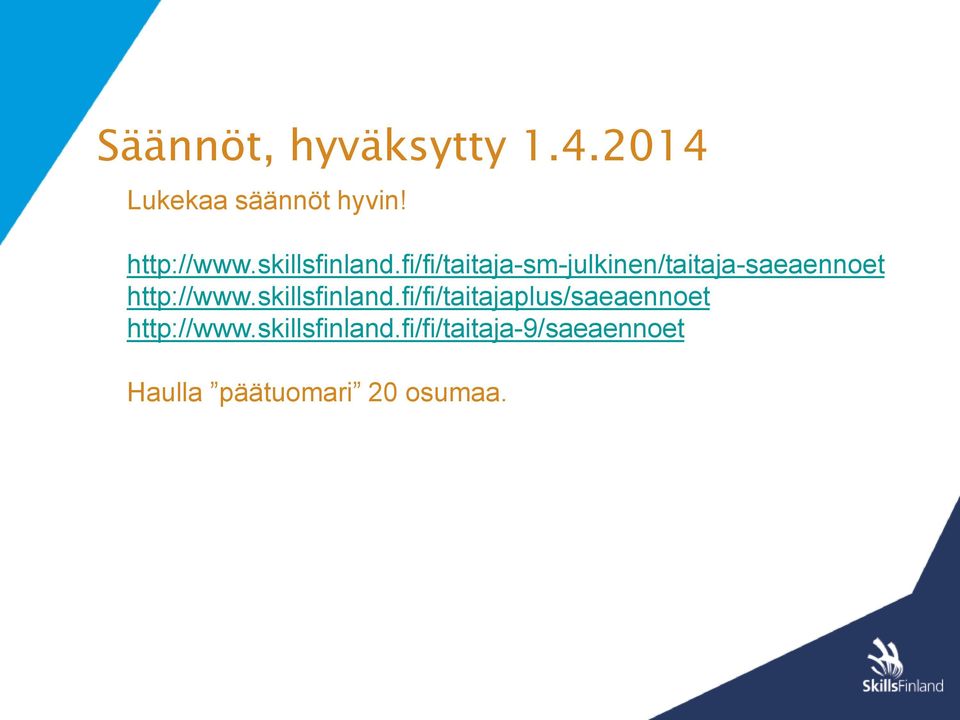 Säännöt, hyväksytty 1.4.2014

Lukekaa säännöt hyvin!

http://www.skillsfinland.fi/fi/taitaja-sm-julkinen/taitaja-saeaennoet
http://www.skillsfinland.fi/fi/taitajaplus/saeaennoet
http://www.skillsfinland.fi/fi/taitaja-9/saeaennoet

Haulla ”päätuomari” 20 osumaa.

SkillsFinland